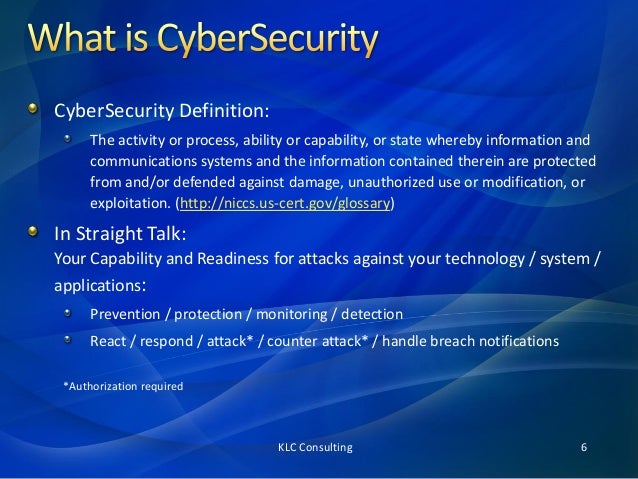 What is CyberSecurity

CyberSecurity Definition:

The activity or process, ability or capability, or state whereby information and communications systems and the information contained therein are protected from and/or defended against damage, unauthorized use or modification, or exploitation. (http://niccs.us-cert.gov/glossary)

In Straight Talk:
Your Capability and Readiness for attacks against your technology / system / applications:

Prevention / protection / monitoring / detection

React / respond / attack* / counter attack* / handle breach notifications

*Authorization required

KLC Consulting

6